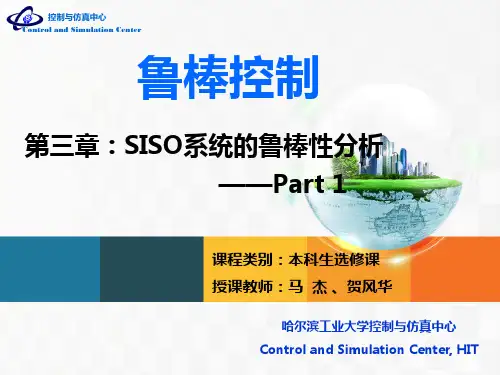 控制与仿真中心
Control and Simulation Center

鲁棒控制

第三章：SISO系统的鲁棒性分析
——Part 1

课程类别：本科生选修课
授课教师：马 杰 、贺风华

哈尔滨工业大学控制与仿真中心
Control and Simulation Center, HIT